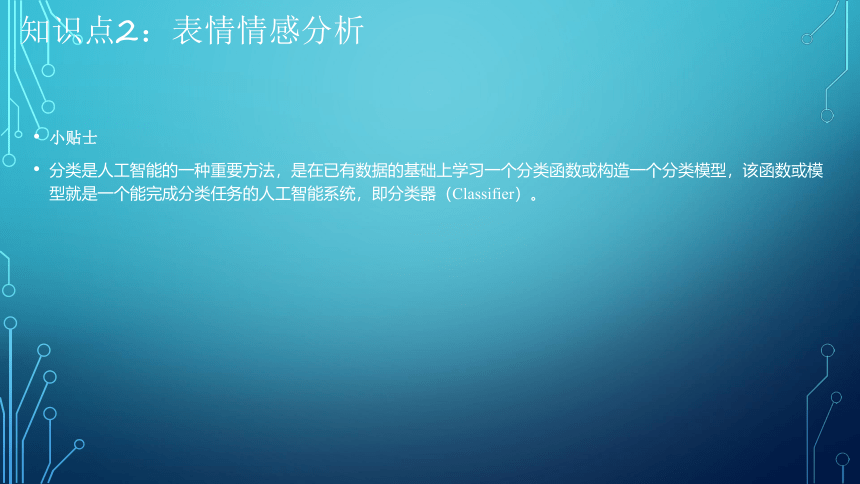 知识点2：表情情感分析

• 小贴士

• 分类是人工智能的一种重要方法，是在已有数据的基础上学习一个分类函数或构造一个分类模型，该函数或模型就是一个能完成分类任务的人工智能系统，即分类器（Classifier）。